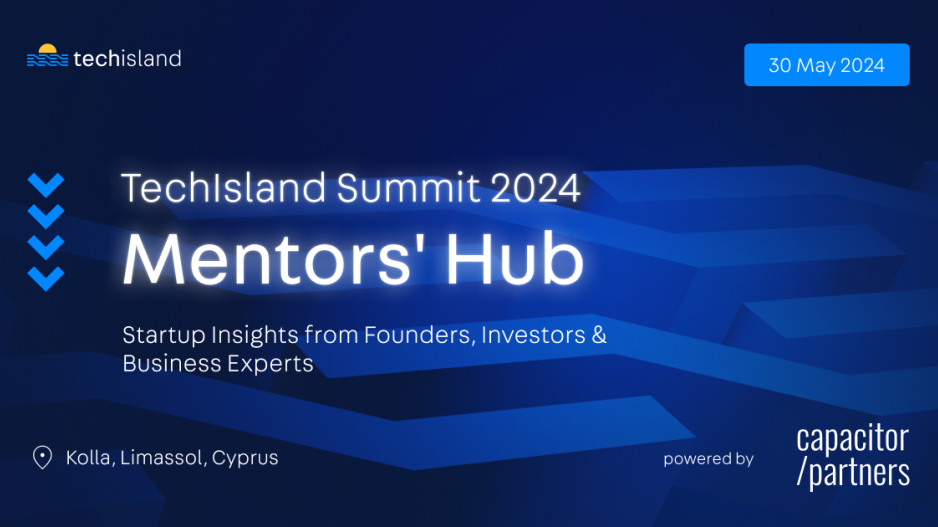 techisland

30 May 2024

TechIsland Summit 2024

Mentors' Hub

Startup Insights from Founders, Investors & Business Experts

Kolla, Limassol, Cyprus

powered by

capacitor
/partners